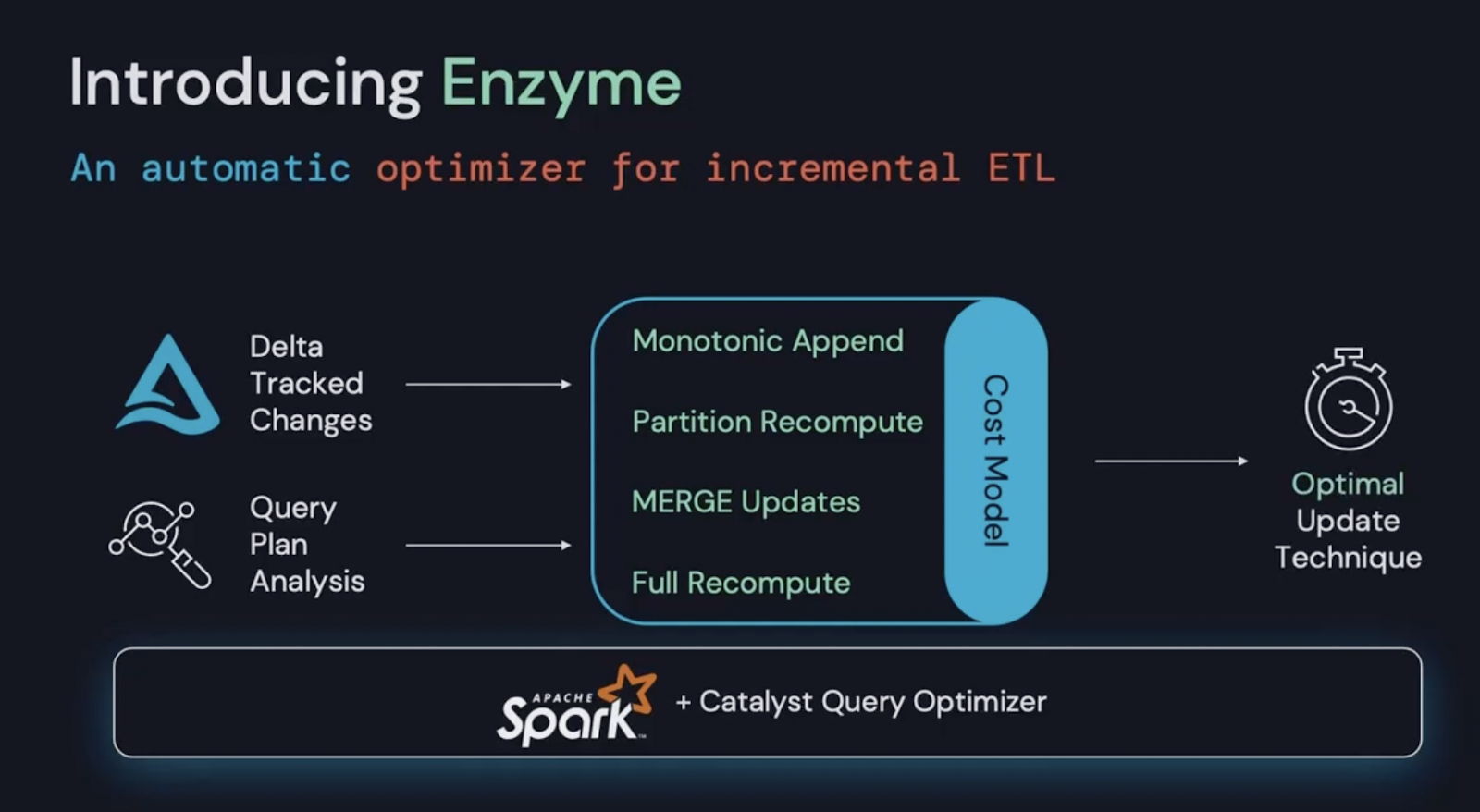 Introducing Enzyme

An automatic optimizer for incremental ETL

Delta Tracked Changes

Query Plan Analysis

Monotonic Append

Partition Recompute

MERGE Updates

Full Recompute

Cost Model

Optimal Update Technique

APACHE Spark + Catalyst Query Optimizer